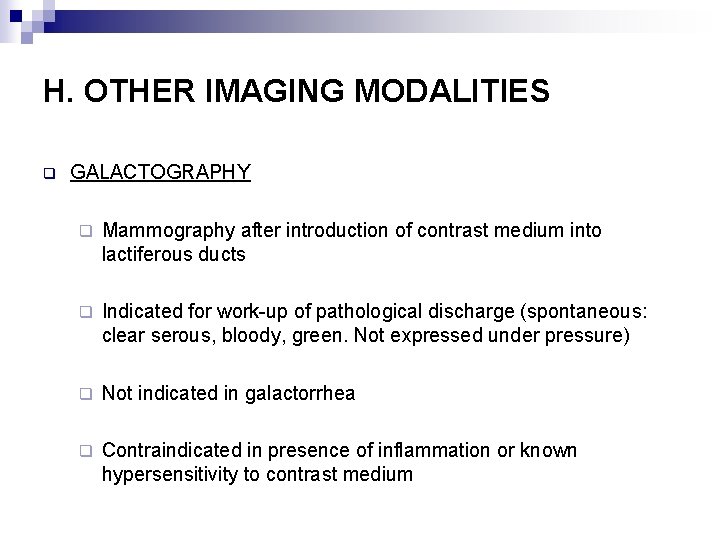 H. OTHER IMAGING MODALITIES

GALACTOGRAPHY

Mammography after introduction of contrast medium into lactiferous ducts

Indicated for work-up of pathological discharge (spontaneous: clear serous, bloody, green. Not expressed under pressure)

Not indicated in galactorrhea

Contraindicated in presence of inflammation or known hypersensitivity to contrast medium